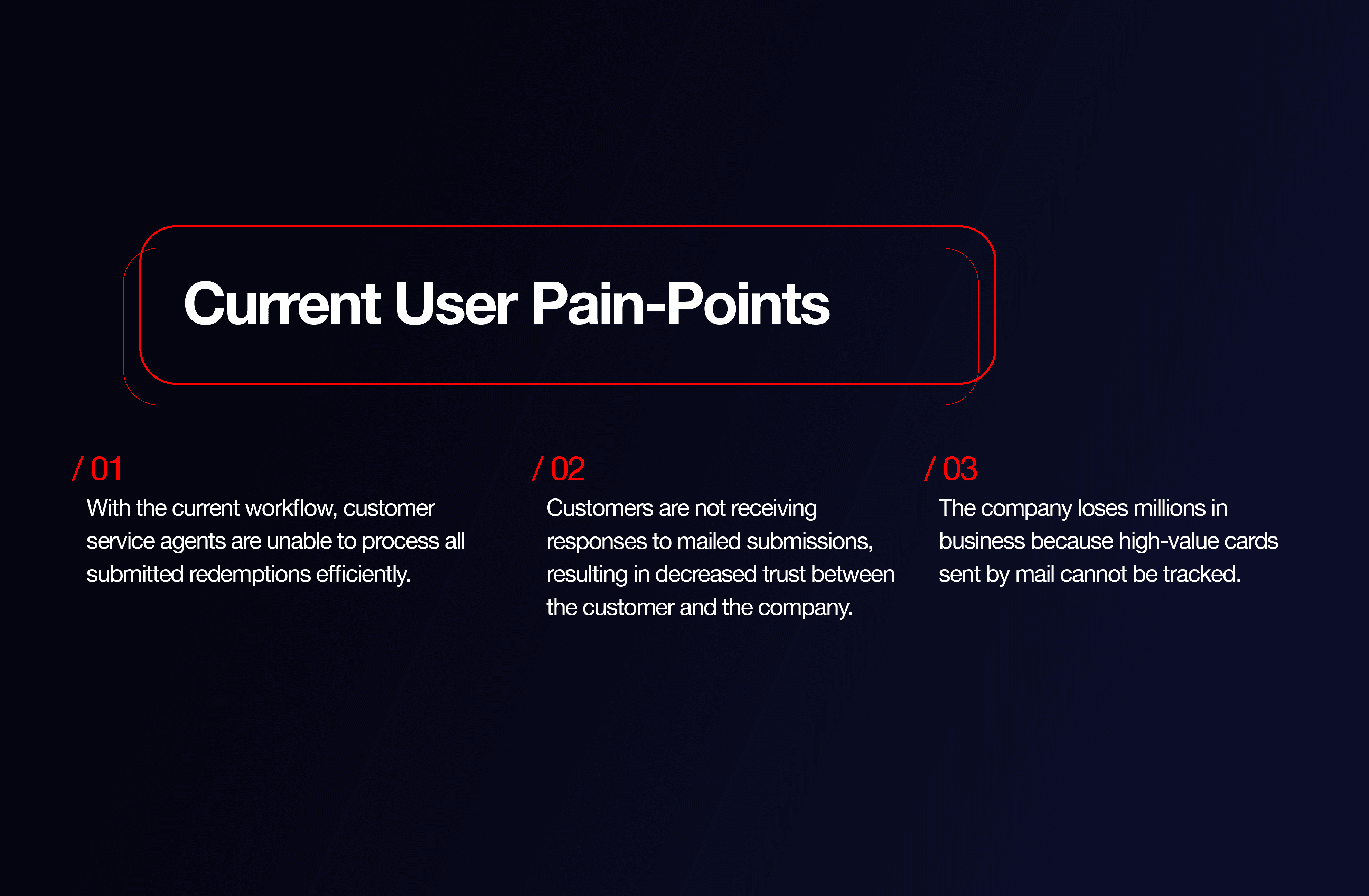 Current User Pain-Points

/ 01
With the current workflow, customer service agents are unable to process all submitted redemptions efficiently.

/ 02
Customers are not receiving responses to mailed submissions, resulting in decreased trust between the customer and the company.

/ 03
The company loses millions in business because high-value cards sent by mail cannot be tracked.